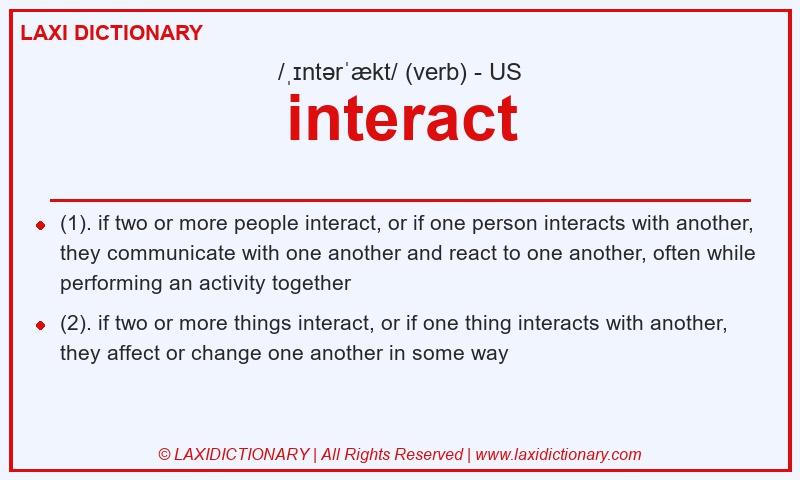 LAXI DICTIONARY

/ˌɪntərˈækt/ (verb) - US

interact

- (1). if two or more people interact, or if one person interacts with another, they communicate with one another and react to one another, often while performing an activity together
- (2). if two or more things interact, or if one thing interacts with another, they affect or change one another in some way

© LAXIDICTIONARY | All Rights Reserved | www.laxidictionary.com